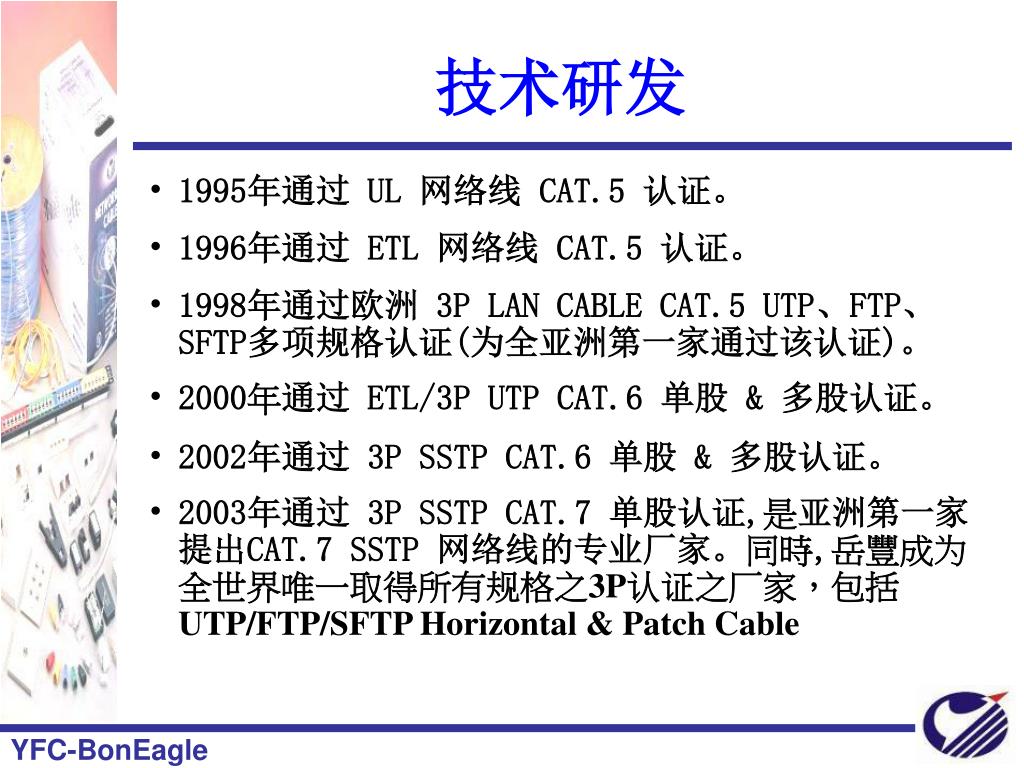 技术研发

• 1995年通过 UL 网络线 CAT.5 认证。

• 1996年通过 ETL 网络线 CAT.5 认证。

• 1998年通过欧洲 3P LAN CABLE CAT.5 UTP、FTP、SFTP多项规格认证(为全亚洲第一家通过该认证)。

• 2000年通过 ETL/3P UTP CAT.6 单股 & 多股认证。

• 2002年通过 3P SSTP CAT.6 单股 & 多股认证。

• 2003年通过 3P SSTP CAT.7 单股认证,是亚洲第一家提出CAT.7 SSTP 网络线的专业厂家。同時,岳豐成为全世界唯一取得所有规格之3P认证之厂家，包括UTP/FTP/SFTP Horizontal & Patch Cable

YFC-BonEagle